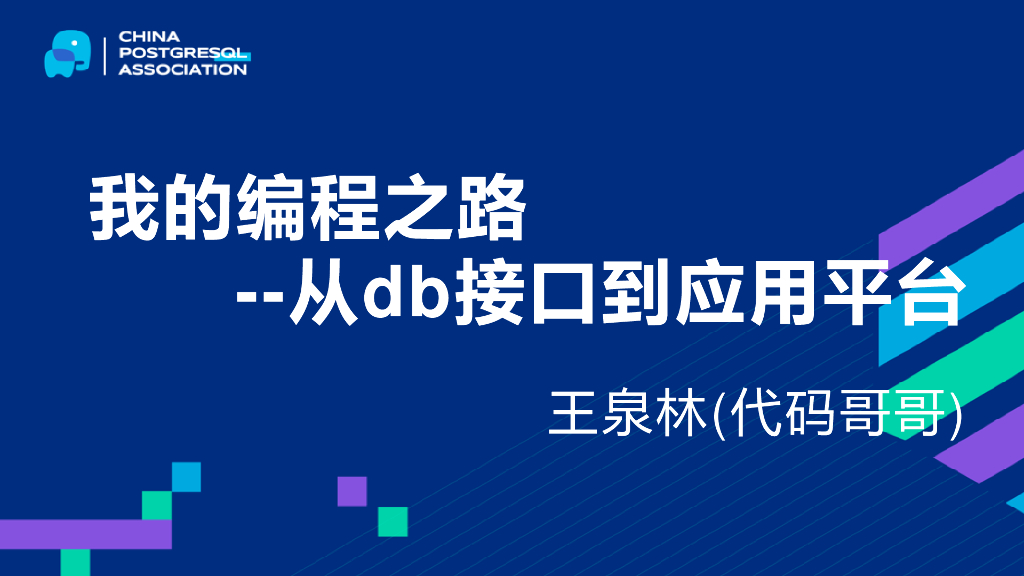 CHINA POSTGRESQL ASSOCIATION

我的编程之路
--从db接口到应用平台

王泉林(代码哥哥)